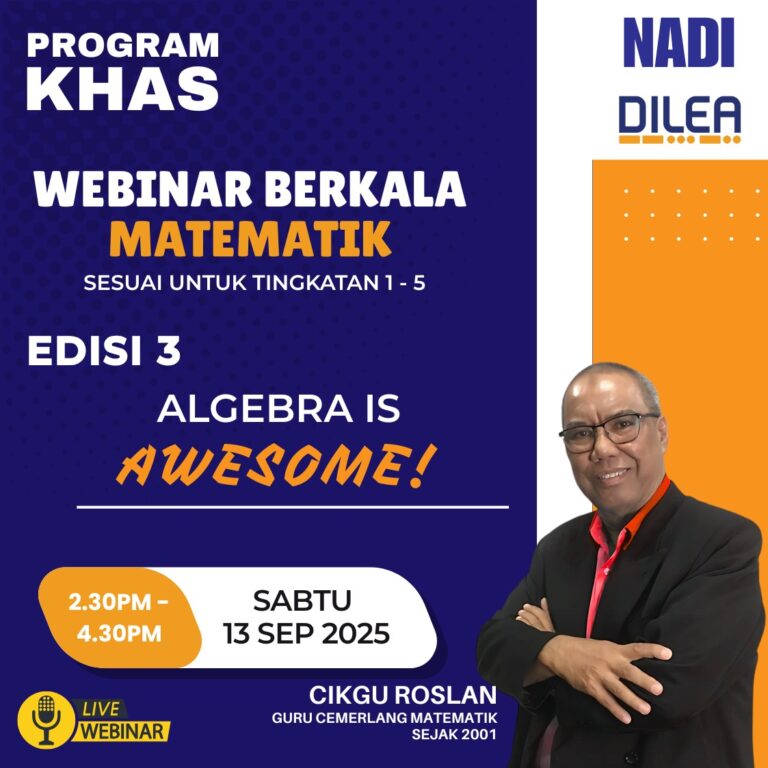 PROGRAM KHAS

NADI
DILEA

WEBINAR BERKALA
MATEMATIK
SESUAI UNTUK TINGKATAN 1 - 5

EDISI 3

ALGEBRA IS
AWESOME!

2.30PM - 4.30PM

SABTU
13 SEP 2025

LIVE
WEBINAR

CIKGU ROSLAN
GURU CEMERLANG MATEMATIK
SEJAK 2001